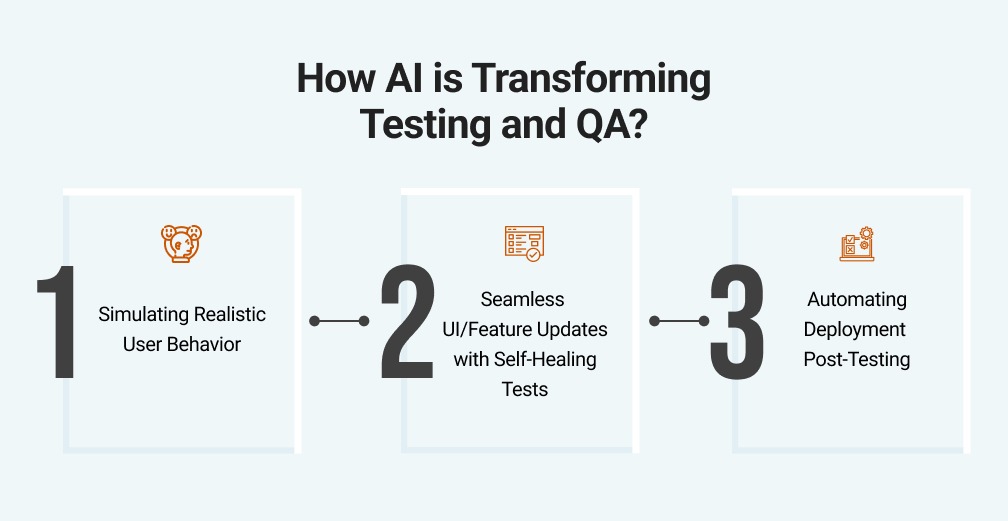 How AI is Transforming Testing and QA?

1
Simulating Realistic User Behavior

2
Seamless UI/Feature Updates with Self-Healing Tests

3
Automating Deployment Post-Testing